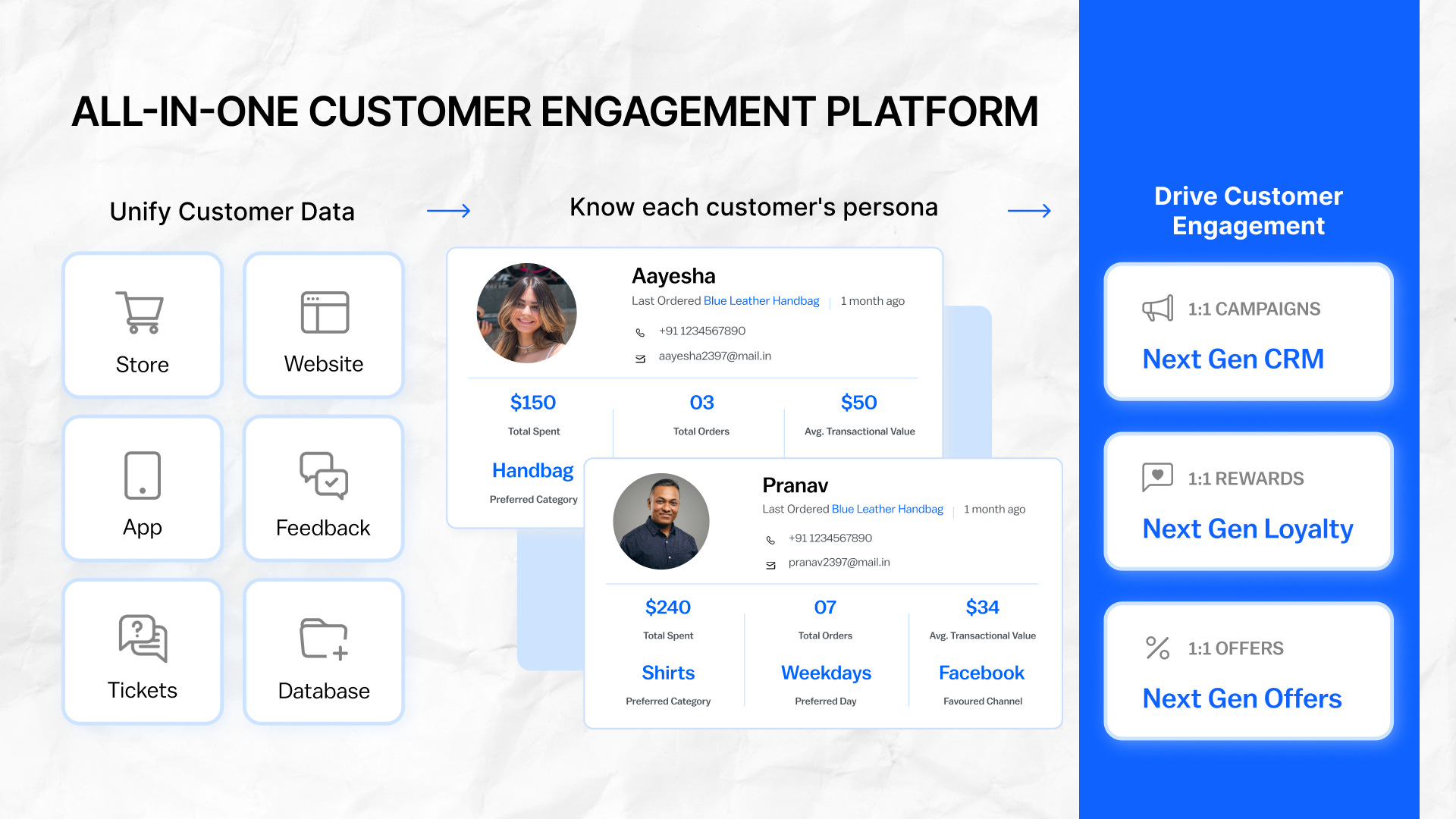 ALL-IN-ONE CUSTOMER ENGAGEMENT PLATFORM

Unify Customer Data

Store

Website

App

Feedback

Tickets

Database

Know each customer's persona

Aayesha
Last Ordered Blue Leather Handbag | 1 month ago
+91 1234567890
aayesha2397@mail.in

$150
Total Spent

03
Total Orders

$50
Avg. Transactional Value

Handbag
Preferred Category

Pranav
Last Ordered Blue Leather Handbag | 1 month ago
+91 1234567890
pranav2397@mail.in

$240
Total Spent

07
Total Orders

$34
Avg. Transactional Value

Shirts
Preferred Category

Weekdays
Preferred Day

Facebook
Favoured Channel

Drive Customer Engagement

1:1 CAMPAIGNS
Next Gen CRM

1:1 REWARDS
Next Gen Loyalty

1:1 OFFERS
Next Gen Offers